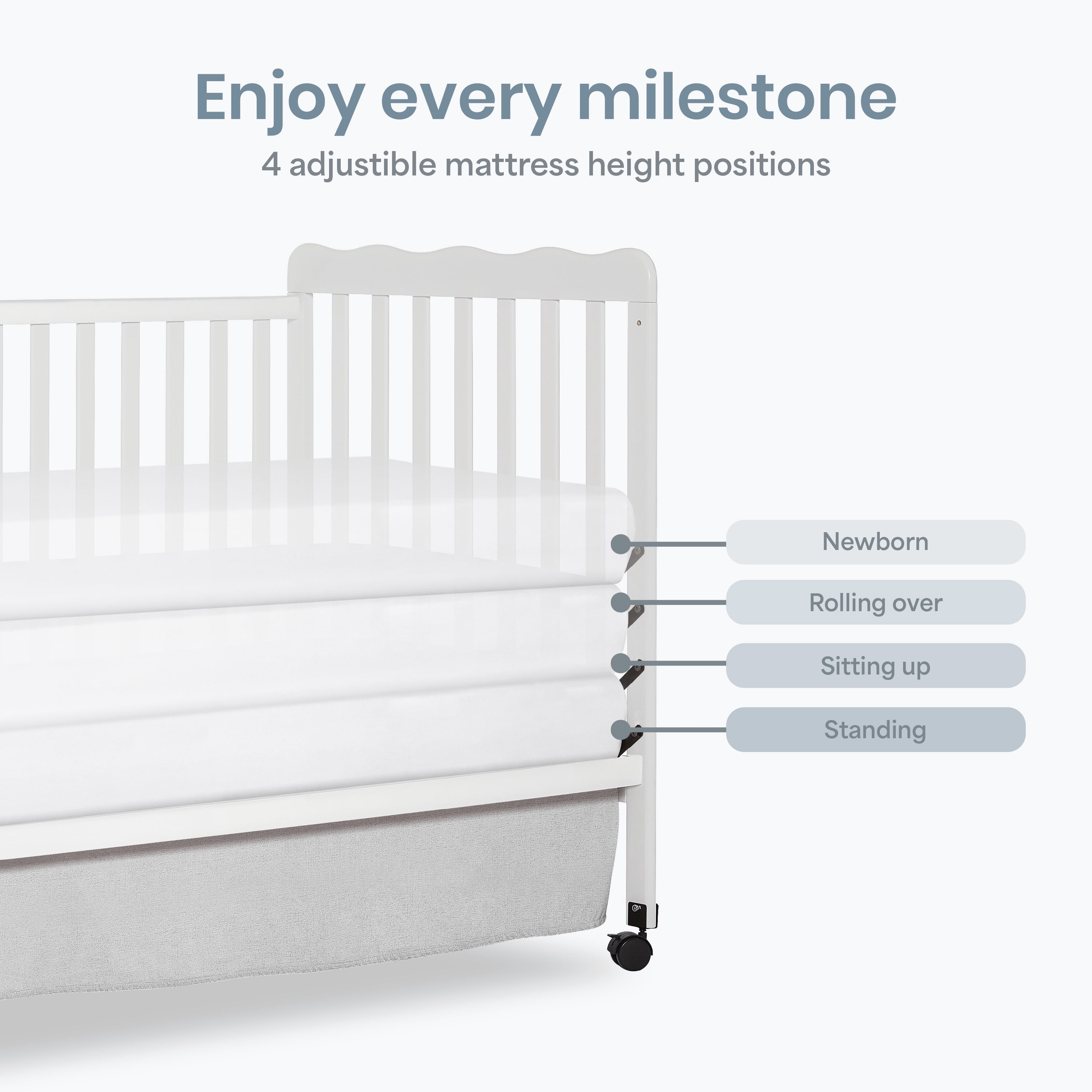 Enjoy every milestone
4 adjustible mattress height positions

Newborn
Rolling over
Sitting up
Standing